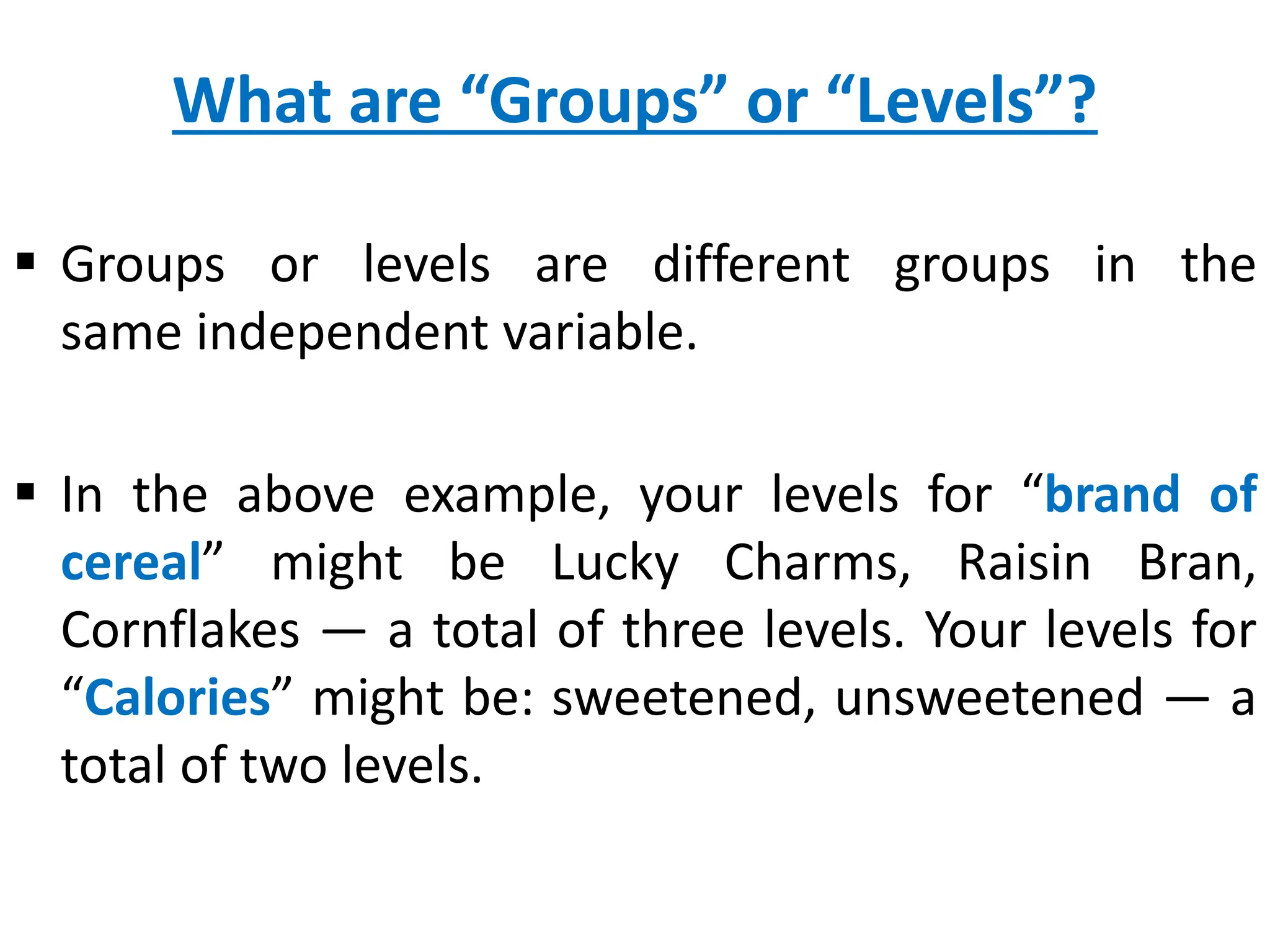 What are “Groups” or “Levels”?

▪ Groups or levels are different groups in the same independent variable.

▪ In the above example, your levels for “brand of cereal” might be Lucky Charms, Raisin Bran, Cornflakes — a total of three levels. Your levels for “Calories” might be: sweetened, unsweetened — a total of two levels.